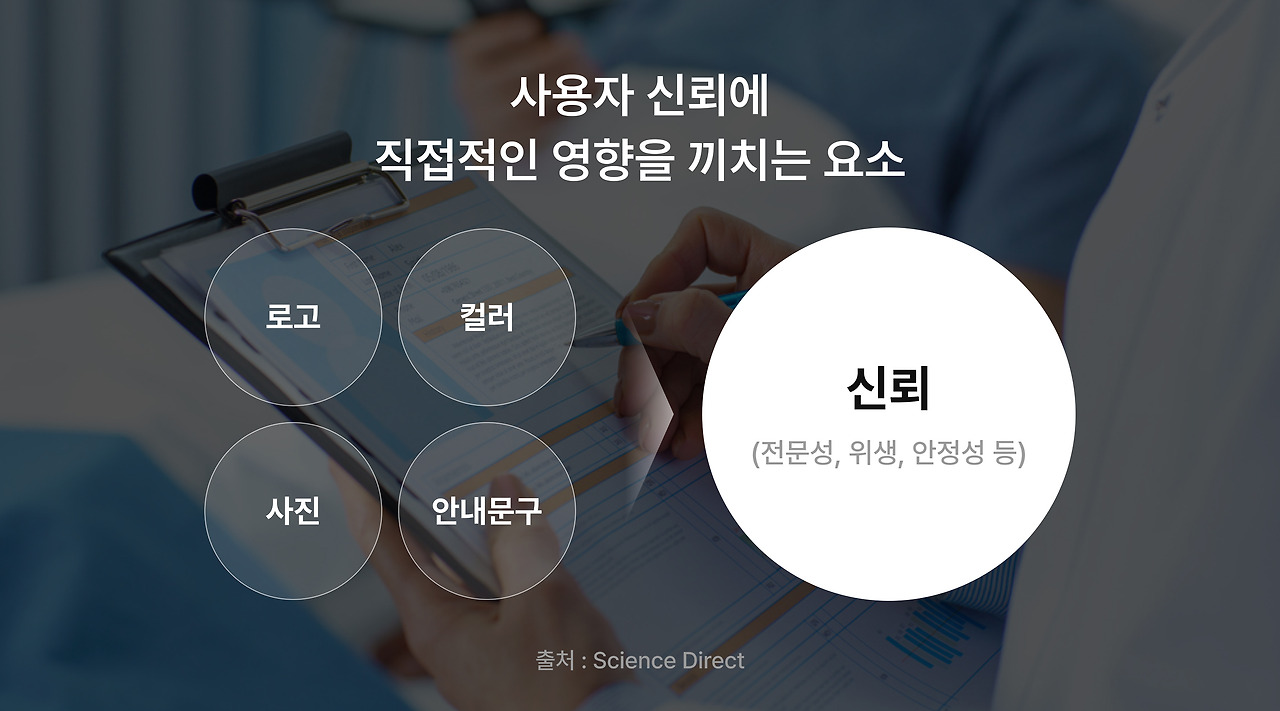 사용자 신뢰에
직접적인 영향을 끼치는 요소

로고

컬러

사진

안내문구

신뢰

(전문성, 위생, 안정성 등)

출처 : Science Direct